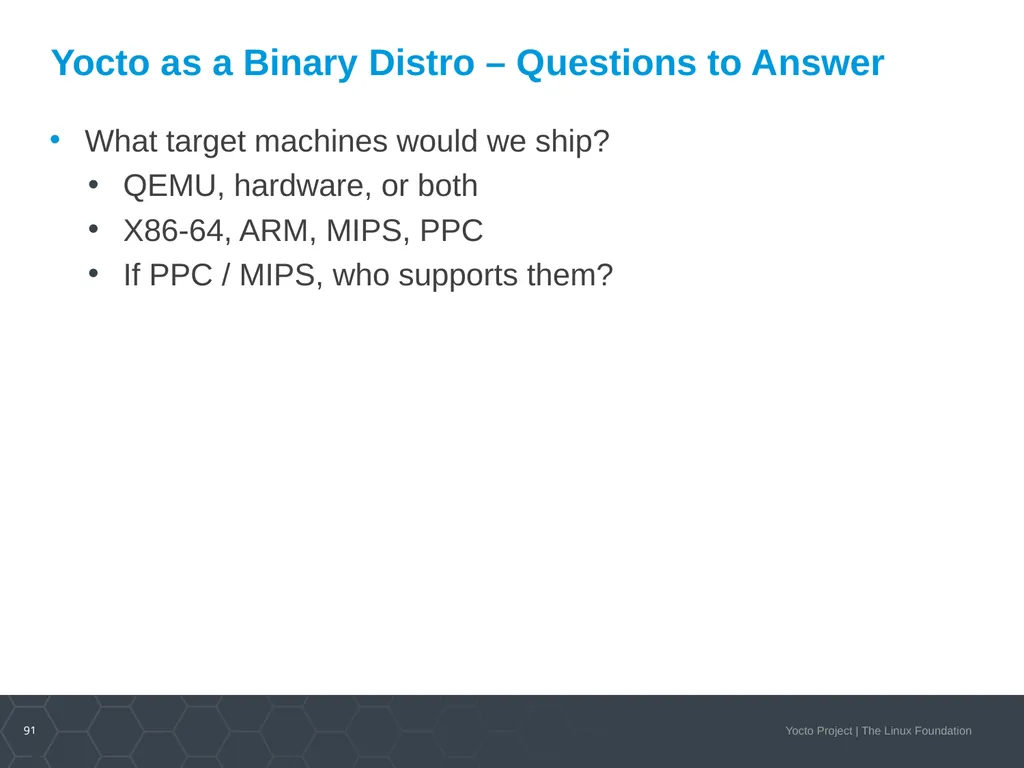 Yocto as a Binary Distro – Questions to Answer

• What target machines would we ship?
  • QEMU, hardware, or both
  • X86-64, ARM, MIPS, PPC
  • If PPC / MIPS, who supports them?

91

Yocto Project | The Linux Foundation